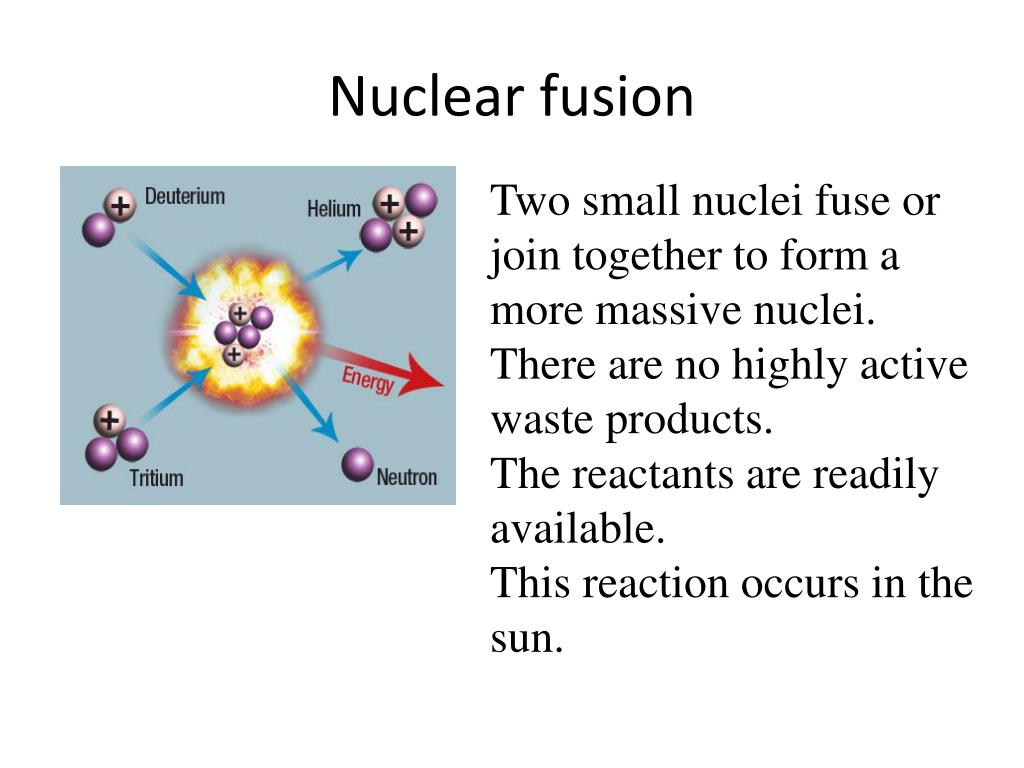 Nuclear fusion

Deuterium
Helium
Energy
Tritium
Neutron

Two small nuclei fuse or join together to form a more massive nuclei.
There are no highly active waste products.
The reactants are readily available.
This reaction occurs in the sun.